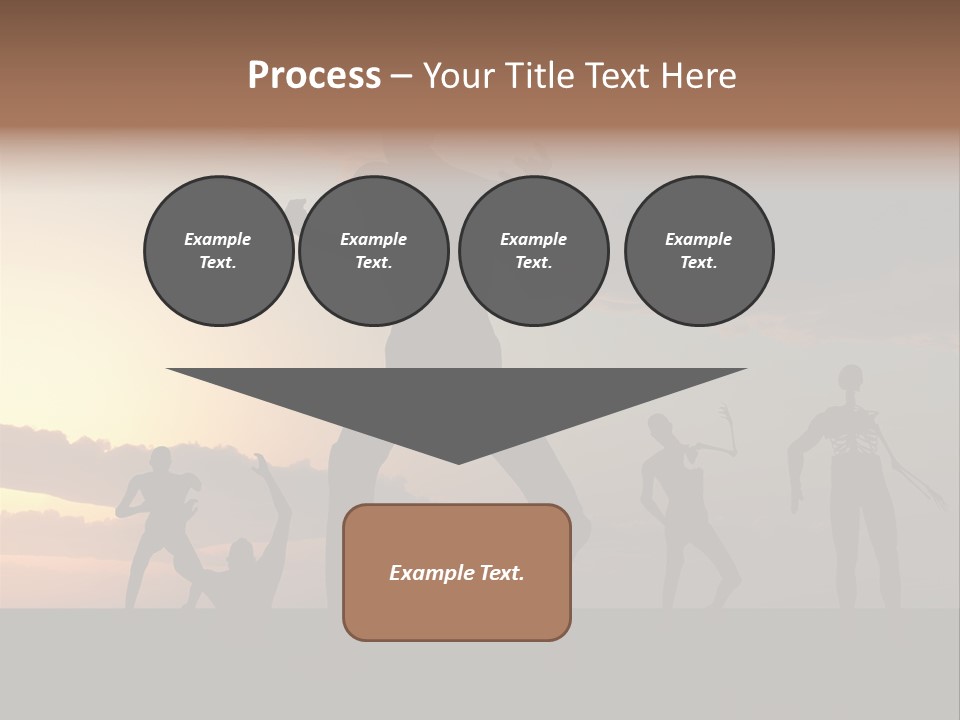 Process – Your Title Text Here

Example Text.

Example Text.

Example Text.

Example Text.

Example Text.